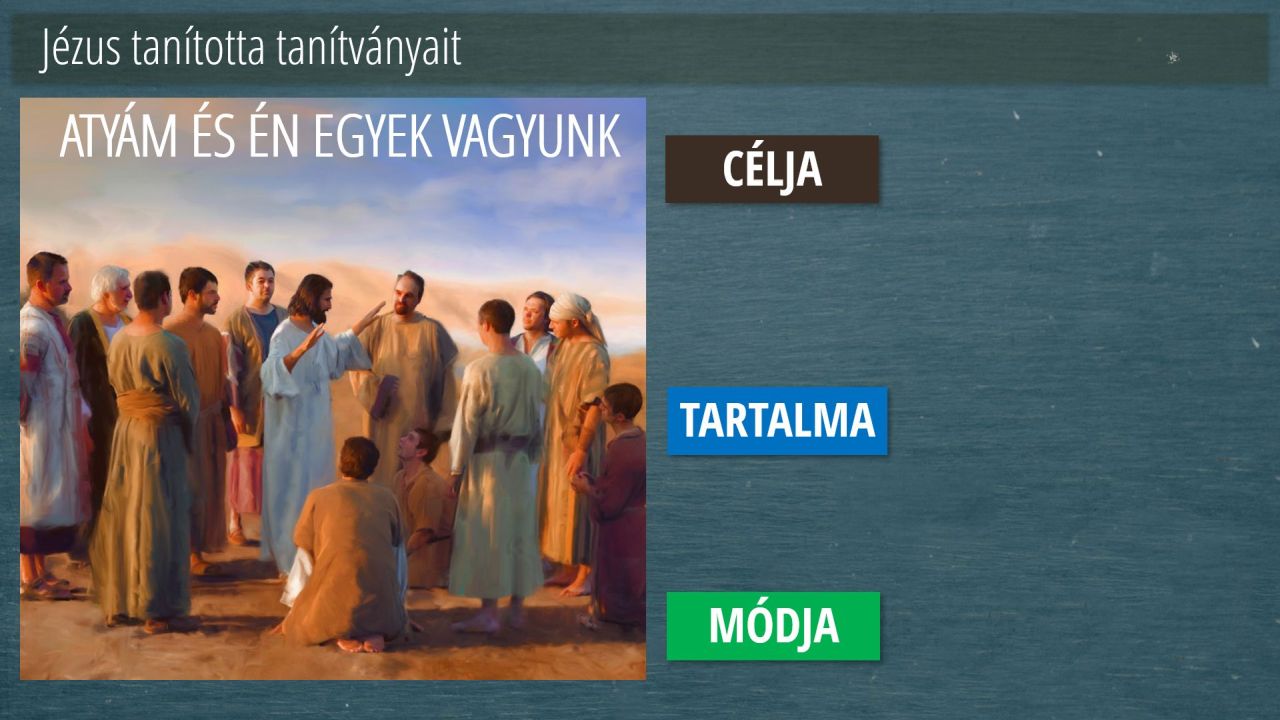 Jézus tanította tanítványait

ATYÁM ÉS ÉN EGYEK VAGYUNK

CÉLJA

TARTALMA

MÓDJA